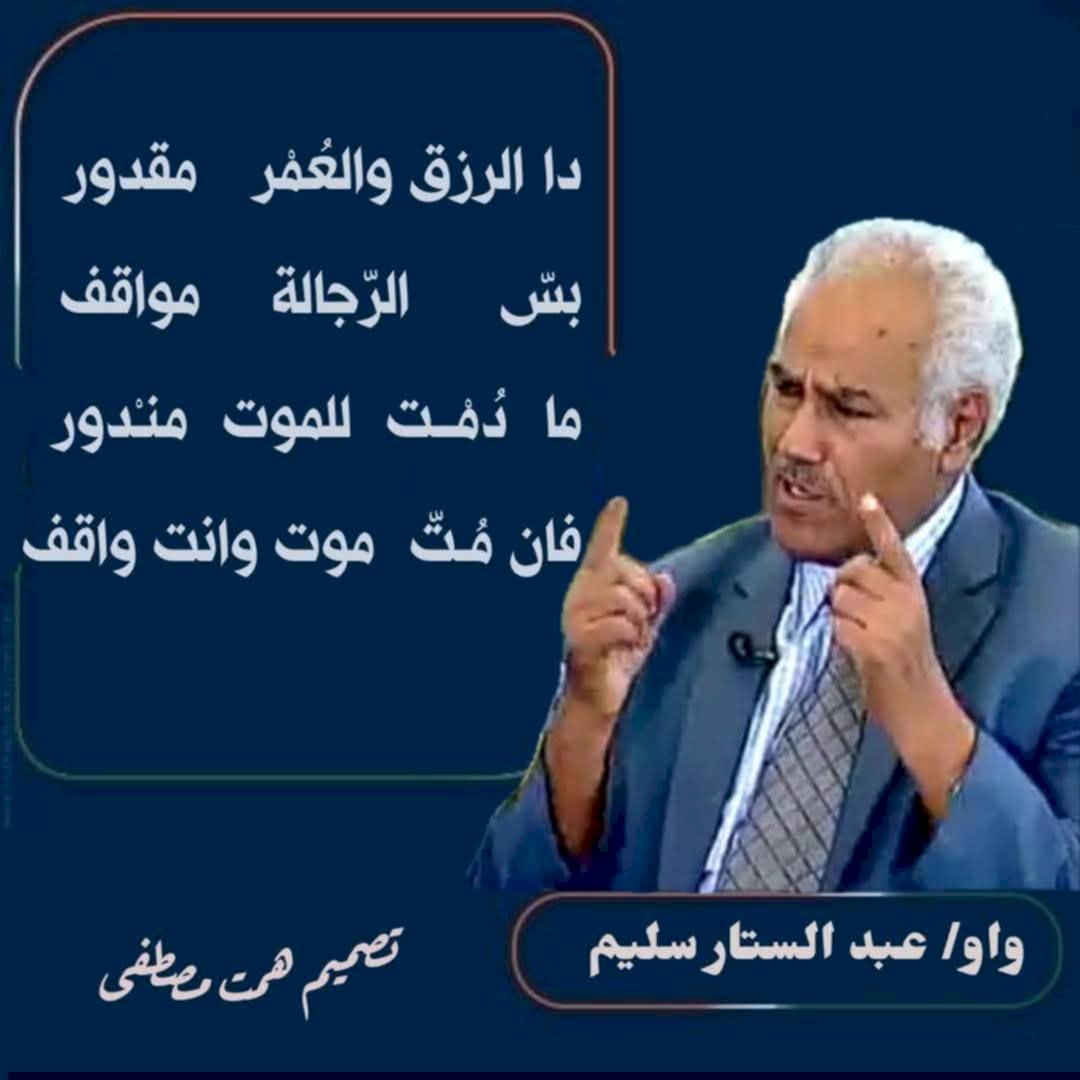 دا الرزق والعُمْر مقدور
بسّ الرّجالة مواقف
ما دُمْت للموت منْدور
فان مُتّ موت وانت واقف

واو/ عبد الستار سليم

تصميم همت مصطفى